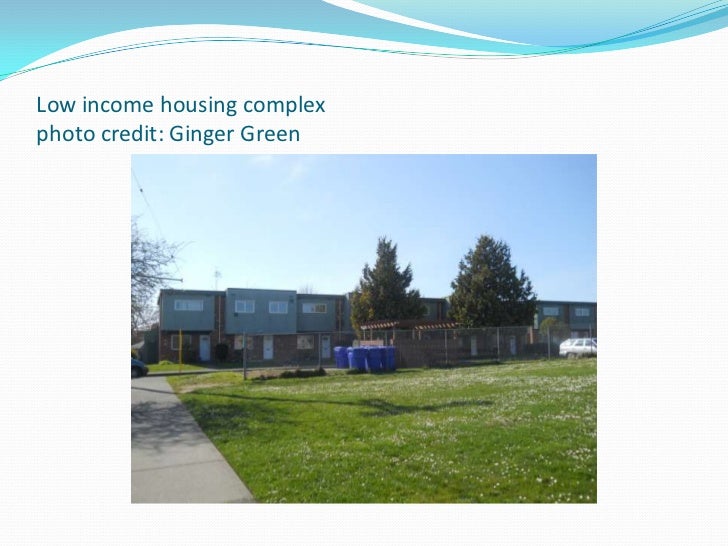 Low income housing complex
photo credit: Ginger Green